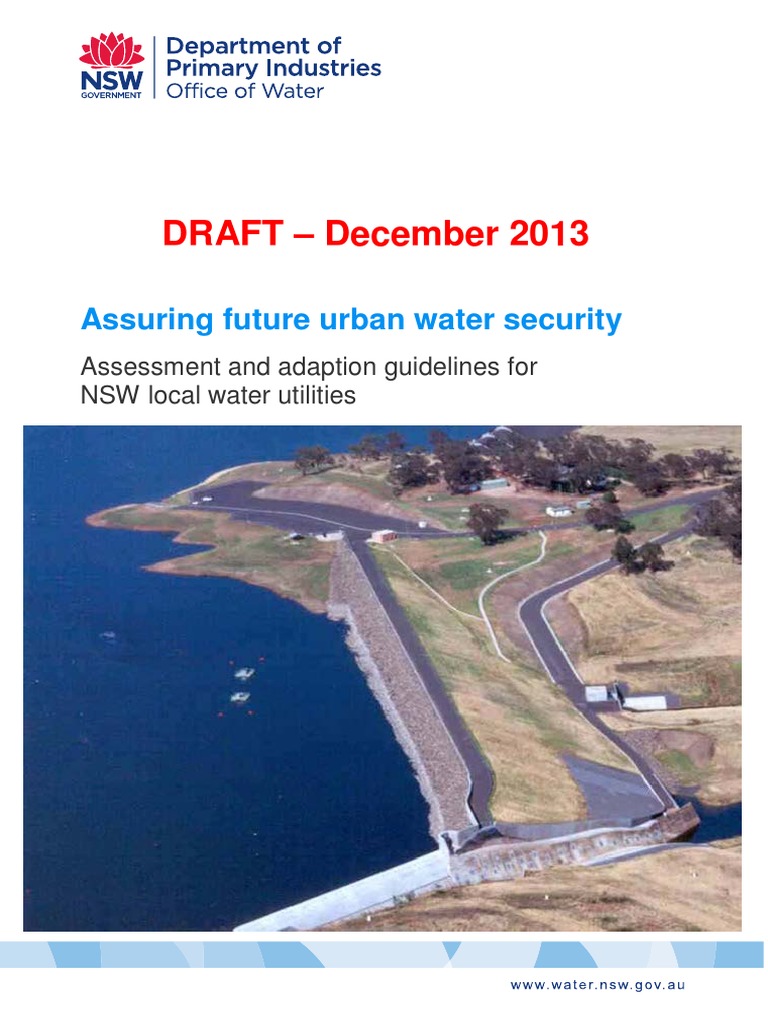 NSW
GOVERNMENT

Department of Primary Industries
Office of Water

DRAFT – December 2013

Assuring future urban water security

Assessment and adaption guidelines for NSW local water utilities

www.water.nsw.gov.au